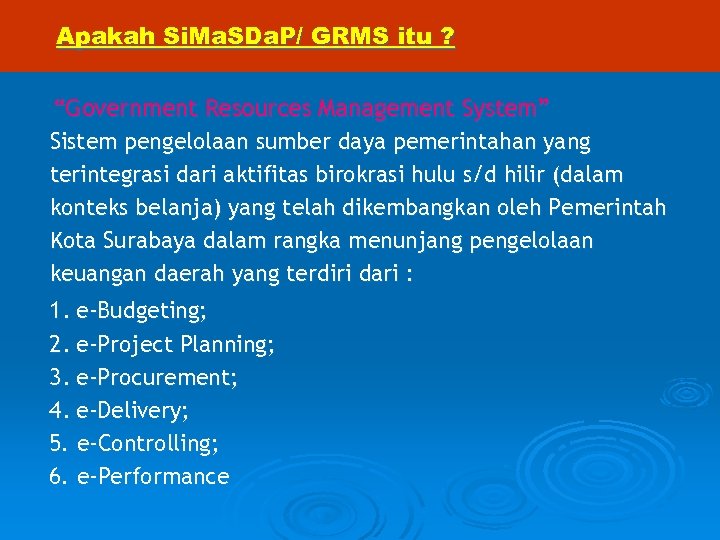 Apakah SiMaSDaP/ GRMS itu ?

"Government Resources Management System"

Sistem pengelolaan sumber daya pemerintahan yang terintegrasi dari aktifitas birokrasi hulu s/d hilir (dalam konteks belanja) yang telah dikembangkan oleh Pemerintah Kota Surabaya dalam rangka menunjang pengelolaan keuangan daerah yang terdiri dari :

1. e-Budgeting;
2. e-Project Planning;
3. e-Procurement;
4. e-Delivery;
5. e-Controlling;
6. e-Performance